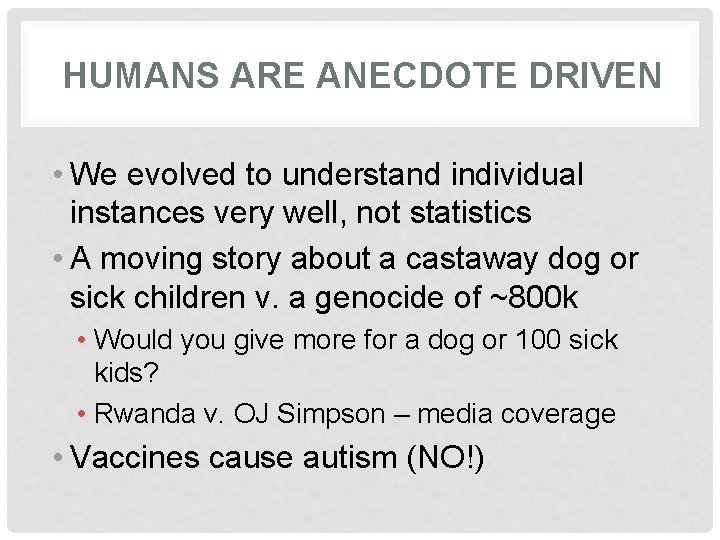 HUMANS ARE ANECDOTE DRIVEN

• We evolved to understand individual instances very well, not statistics
• A moving story about a castaway dog or sick children v. a genocide of ~800k
  • Would you give more for a dog or 100 sick kids?
  • Rwanda v. OJ Simpson – media coverage
• Vaccines cause autism (NO!)